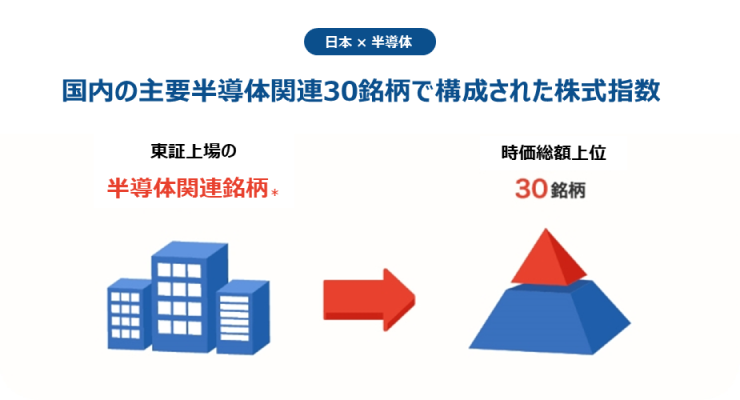 日本 × 半導体

国内の主要半導体関連30銘柄で構成された株式指数

東証上場の

半導体関連銘柄＊

時価総額上位

30銘柄